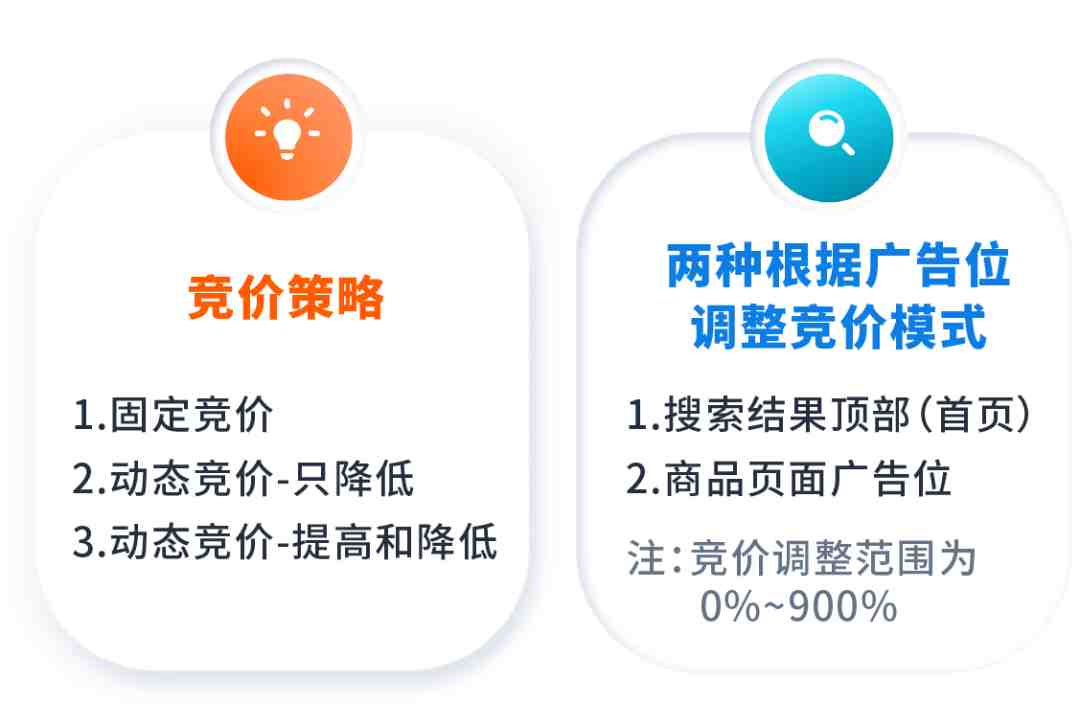 竞价策略

1.固定竞价
2.动态竞价-只降低
3.动态竞价-提高和降低

两种根据广告位调整竞价模式

1.搜索结果顶部(首页)
2.商品页面广告位

注:竞价调整范围为 0%~900%